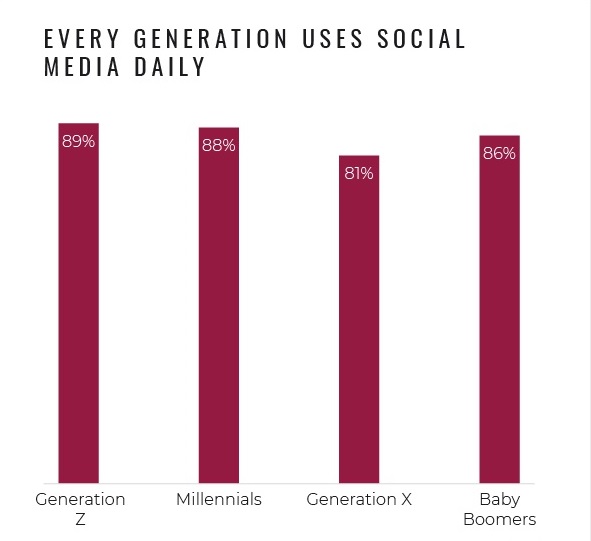 EVERY GENERATION USES SOCIAL MEDIA DAILY

89%

88%

81%

86%

Generation Z

Millennials

Generation X

Baby Boomers